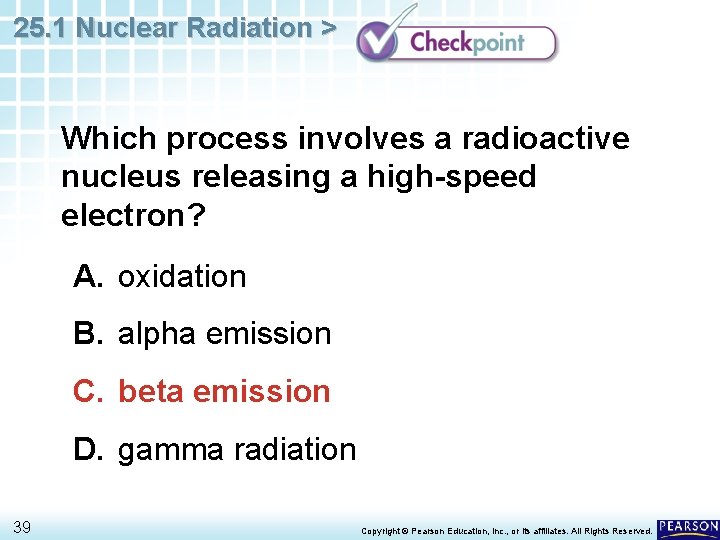 25.1 Nuclear Radiation >

Checkpoint

Which process involves a radioactive nucleus releasing a high-speed electron?

A. oxidation

B. alpha emission

C. beta emission

D. gamma radiation

39

Copyright © Pearson Education, Inc., or its affiliates. All Rights Reserved.

PEARSON